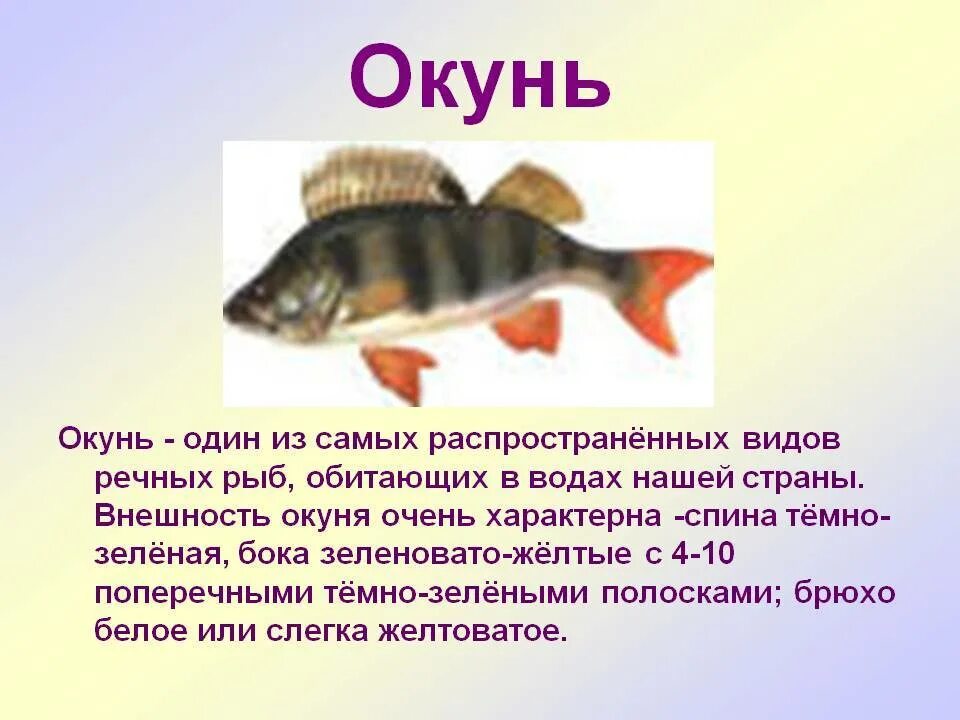 Окунь

Окунь - один из самых распространённых видов речных рыб, обитающих в водах нашей страны. Внешность окуня очень характерна -спина тёмно-зелёная, бока зеленовато-жёлтые с 4-10 поперечными тёмно-зелёными полосками; брюхо белое или слегка желтоватое.